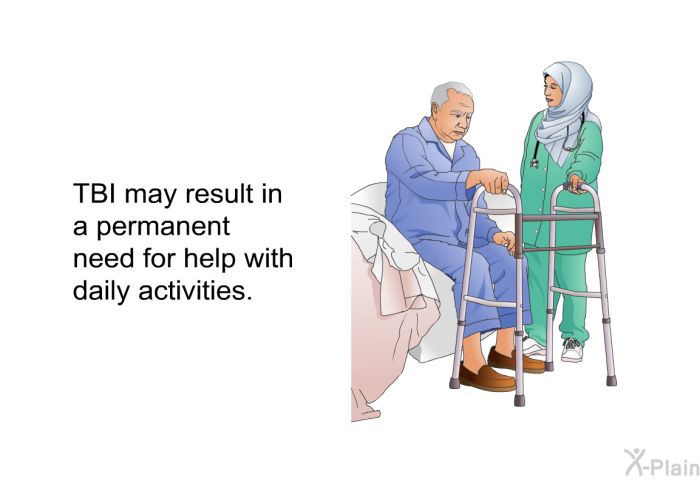 TBI may result in a permanent need for help with daily activities.

X-Plain